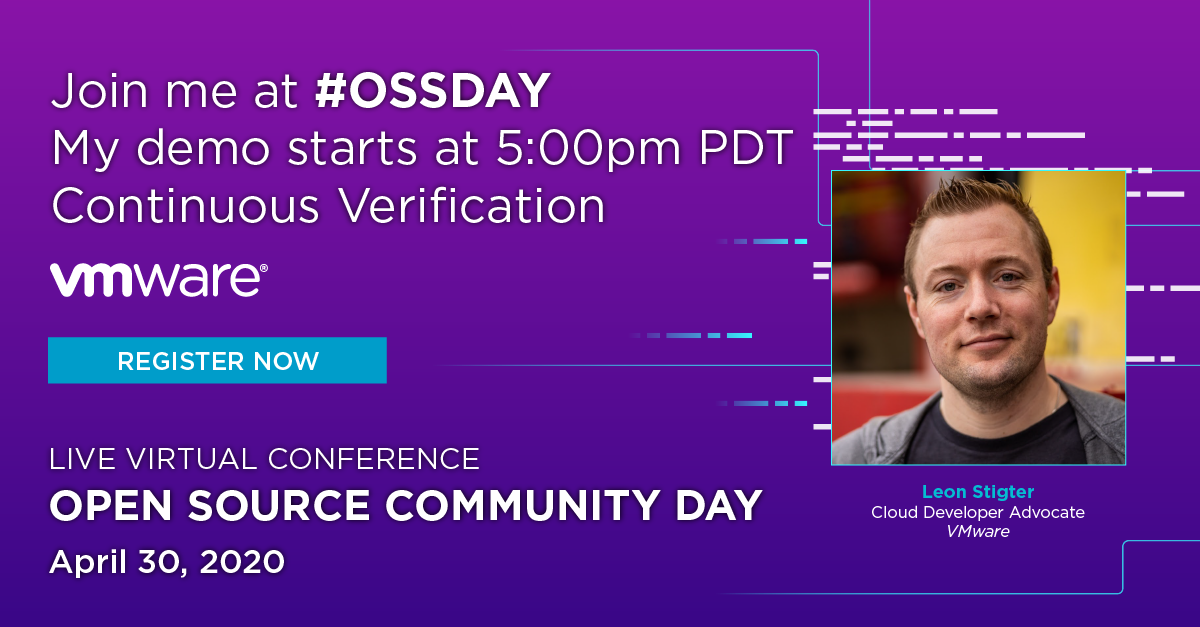 Join me at #OSSDAY
My demo starts at 5:00pm PDT
Continuous Verification

vmware®

REGISTER NOW

LIVE VIRTUAL CONFERENCE
OPEN SOURCE COMMUNITY DAY
April 30, 2020

Leon Stigter
Cloud Developer Advocate
VMware